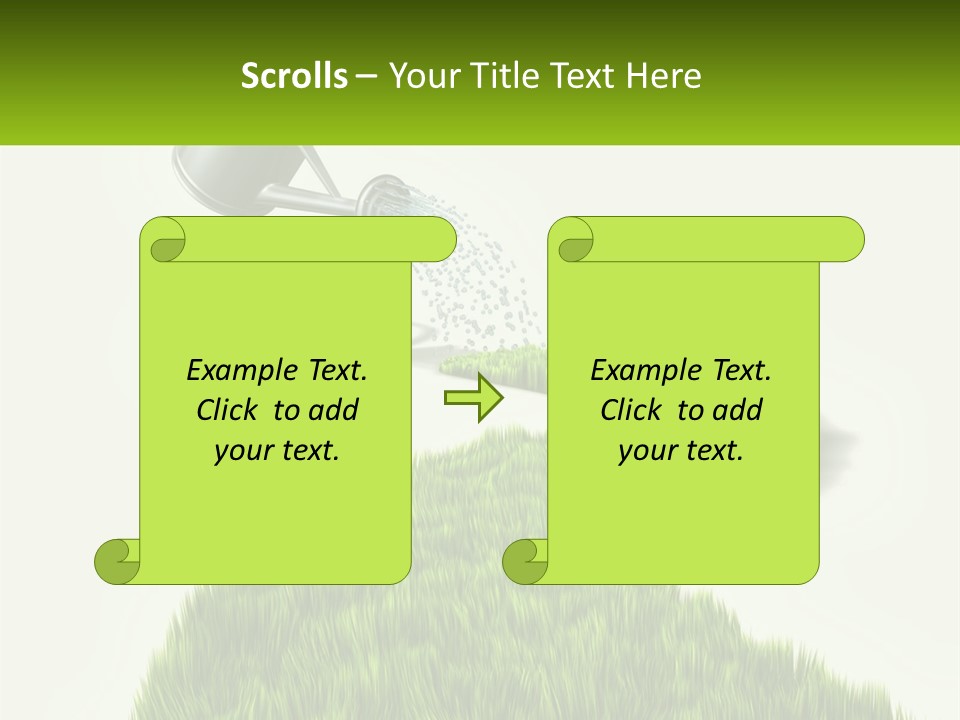 Scrolls – Your Title Text Here

Example Text. Click to add your text.

Example Text. Click to add your text.